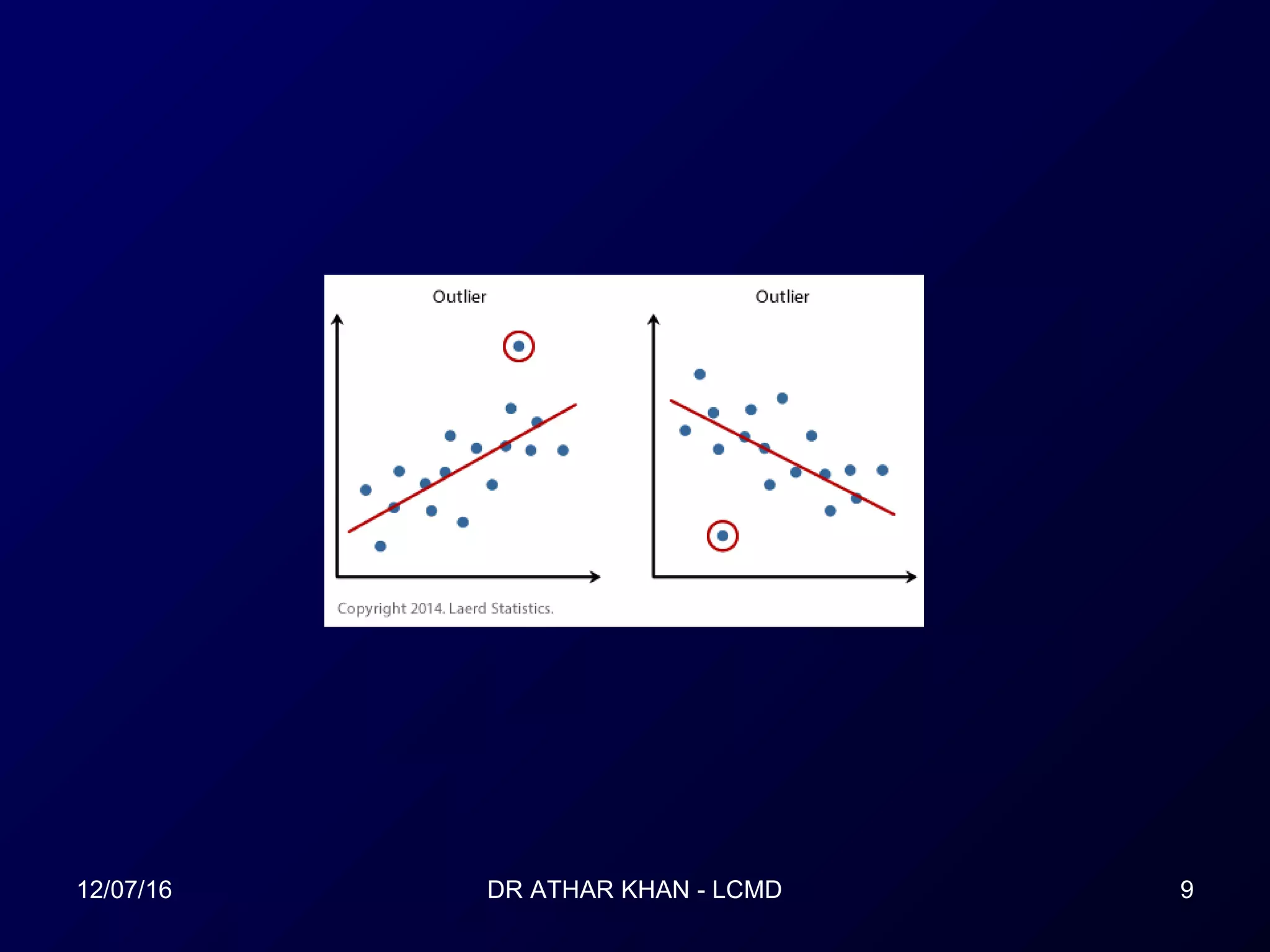 Outlier

Outlier

Copyright 2014. Laerd Statistics.

12/07/16

DR ATHAR KHAN - LCMD

9